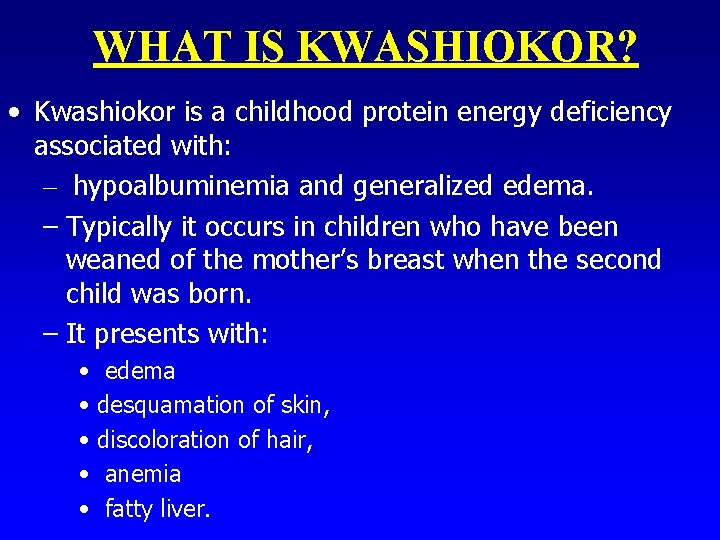 WHAT IS KWASHIOKOR?

• Kwashiokor is a childhood protein energy deficiency associated with:

– hypoalbuminemia and generalized edema.

– Typically it occurs in children who have been weaned of the mother's breast when the second child was born.

– It presents with:

• edema

• desquamation of skin,

• discoloration of hair,

• anemia

• fatty liver.